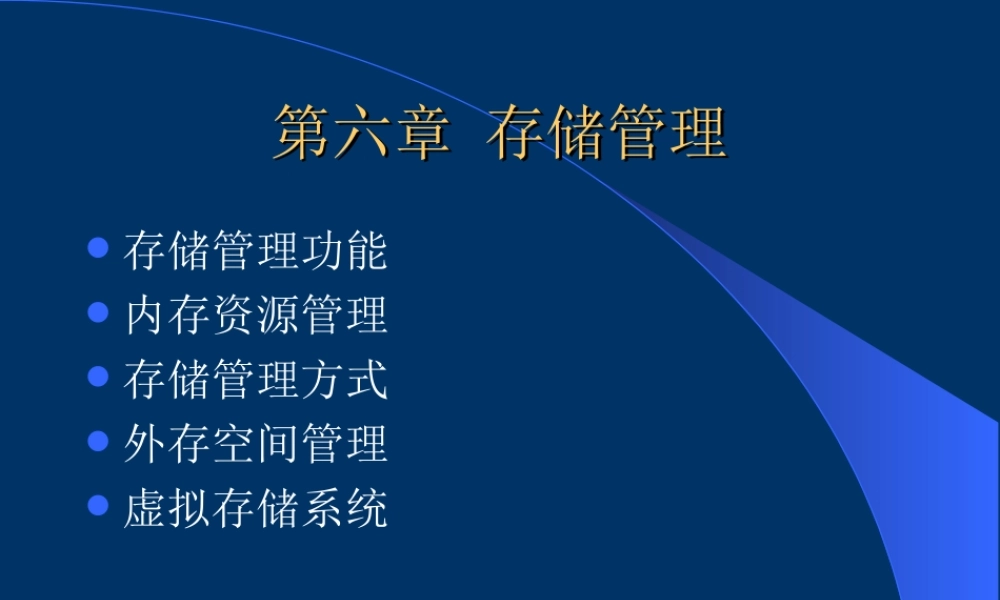 第六章 存储管理

- 存储管理功能
- 内存资源管理
- 存储管理方式
- 外存空间管理
- 虚拟存储系统